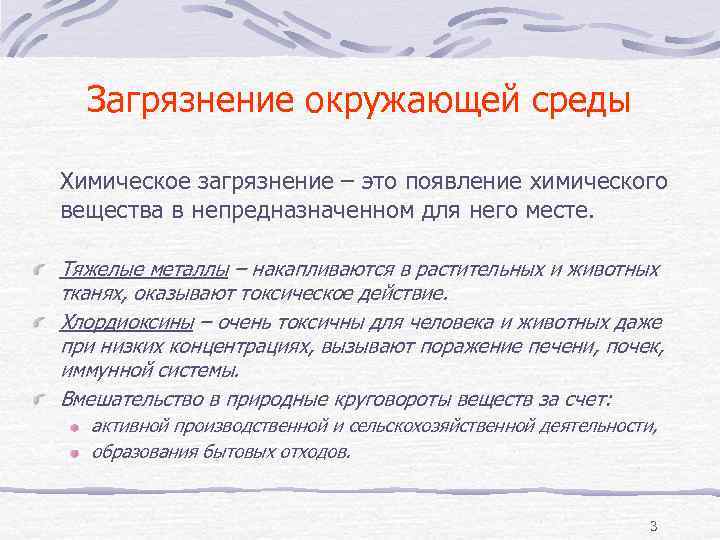 Загрязнение окружающей среды

Химическое загрязнение – это появление химического вещества в непредназначенном для него месте.

Тяжелые металлы – накапливаются в растительных и животных тканях, оказывают токсическое действие.

Хлордиоксины – очень токсичны для человека и животных даже при низких концентрациях, вызывают поражение печени, почек, иммунной системы.

Вмешательство в природные круговороты веществ за счет:

активной производственной и сельскохозяйственной деятельности,

образования бытовых отходов.

3